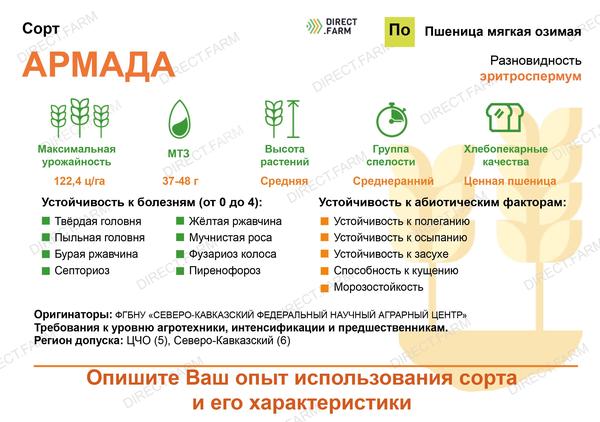 Сорт

АРМАДА

DIRECT .FARM

По

Пшеница мягкая озимая

Разновидность
эритроспермум

Максимальная урожайность
122,4 ц/га

МТЗ
37-48 г

Высота растений
Средняя

Группа спелости
Среднеранний

Хлебопекарные качества
Ценная пшеница

Устойчивость к болезням (от 0 до 4):

Твёрдая головня
Пыльная головня
Бурая ржавчина
Септориоз
Жёлтая ржавчина
Мучнистая роса
Фузариоз колоса
Пиренофороз

Устойчивость к абиотическим факторам:

Устойчивость к полеганию
Устойчивость к осыпанию
Устойчивость к засухе
Способность к кущению
Морозостойкость

Оригинаторы: ФГБНУ «СЕВЕРО-КАВКАЗСКИЙ ФЕДЕРАЛЬНЫЙ НАУЧНЫЙ АГРАРНЫЙ ЦЕНТР»
Требования к уровню агротехники, интенсификации и предшественникам.
Регион допуска: ЦЧО (5), Северо-Кавказский (6)

Опишите Ваш опыт использования сорта и его характеристики

DIRECT.FARM